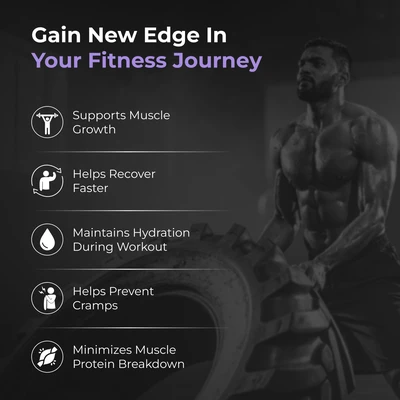 Gain New Edge In
Your Fitness Journey

Supports Muscle Growth

Helps Recover Faster

Maintains Hydration During Workout

Helps Prevent Cramps

Minimizes Muscle Protein Breakdown